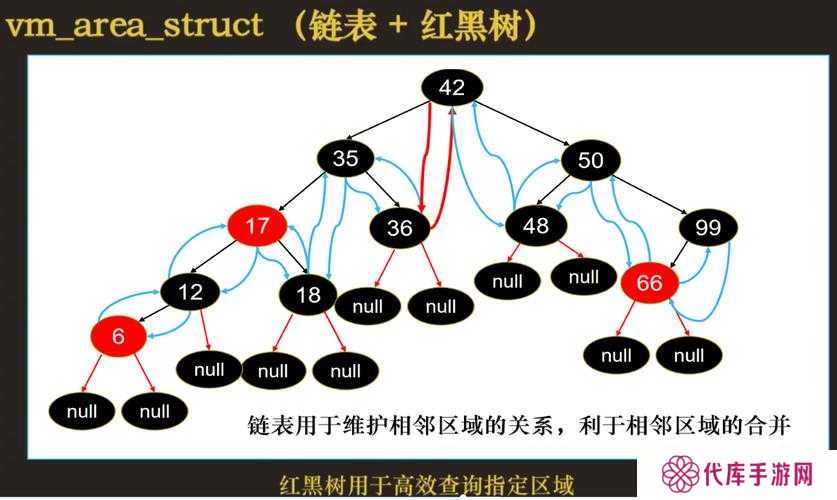 vm_area_struct （链表 + 红黑树）

42

35

50

17

36

48

99

12

18

null

null

null

null

66

6

null

null

null

null

null

null

null

链表用于维护相邻区域的关系，利于相邻区域的合并

红黑树用于高效查询指定区域

代库手游网